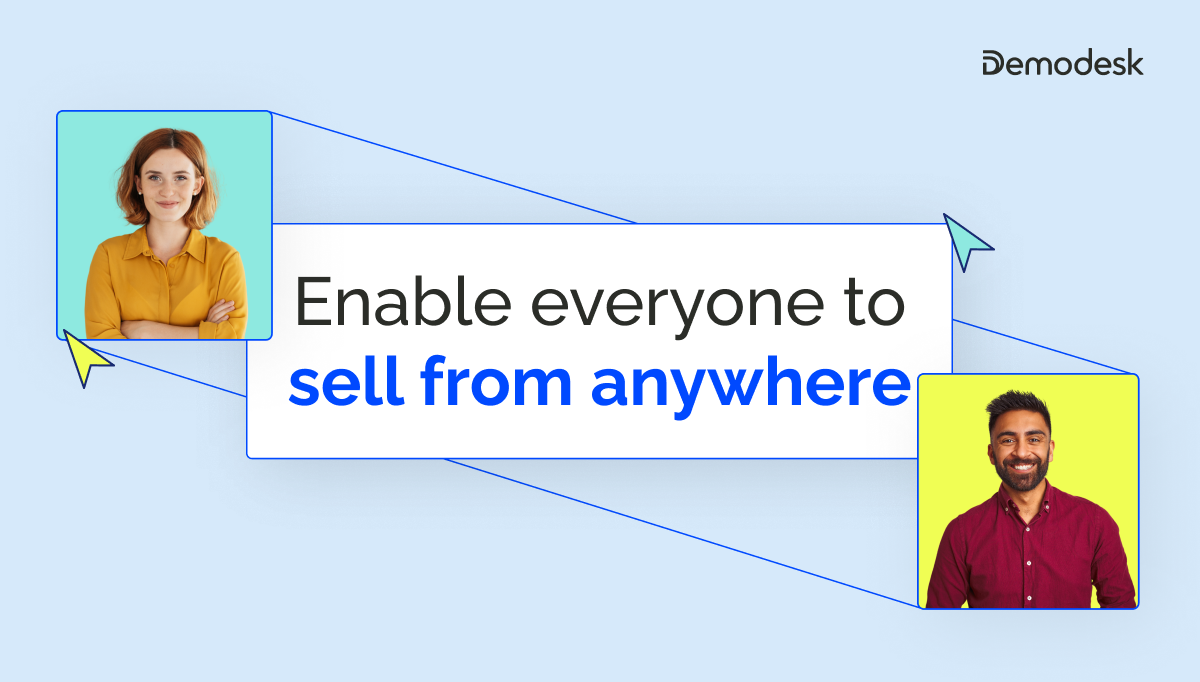 Demodesk

Enable everyone to sell from anywhere